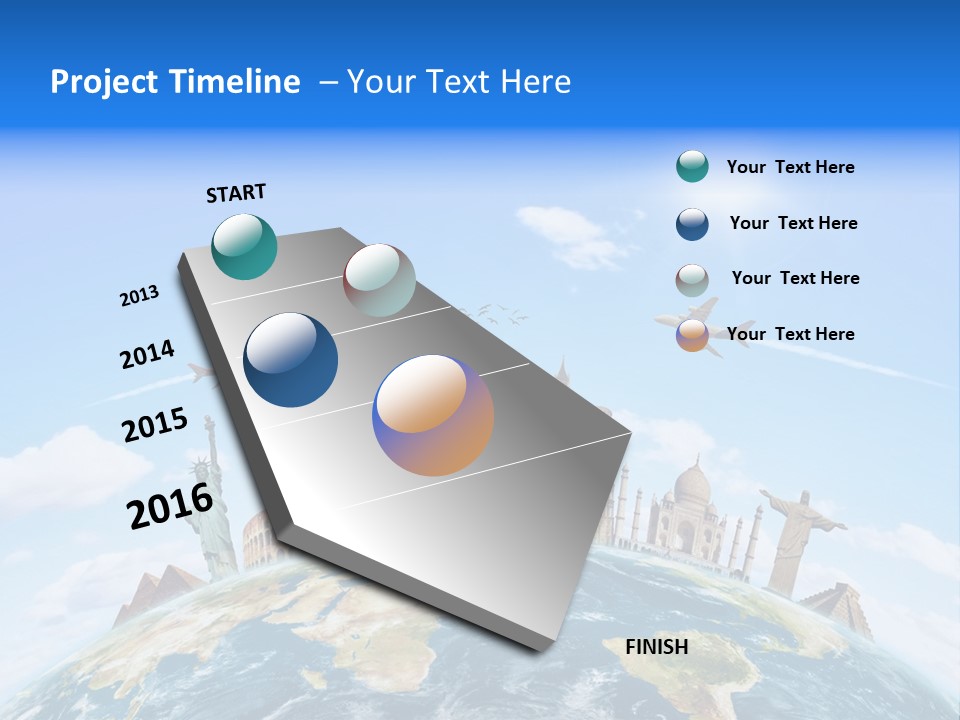 Project Timeline – Your Text Here

START

2013

2014

2015

2016

FINISH

Your Text Here

Your Text Here

Your Text Here

Your Text Here